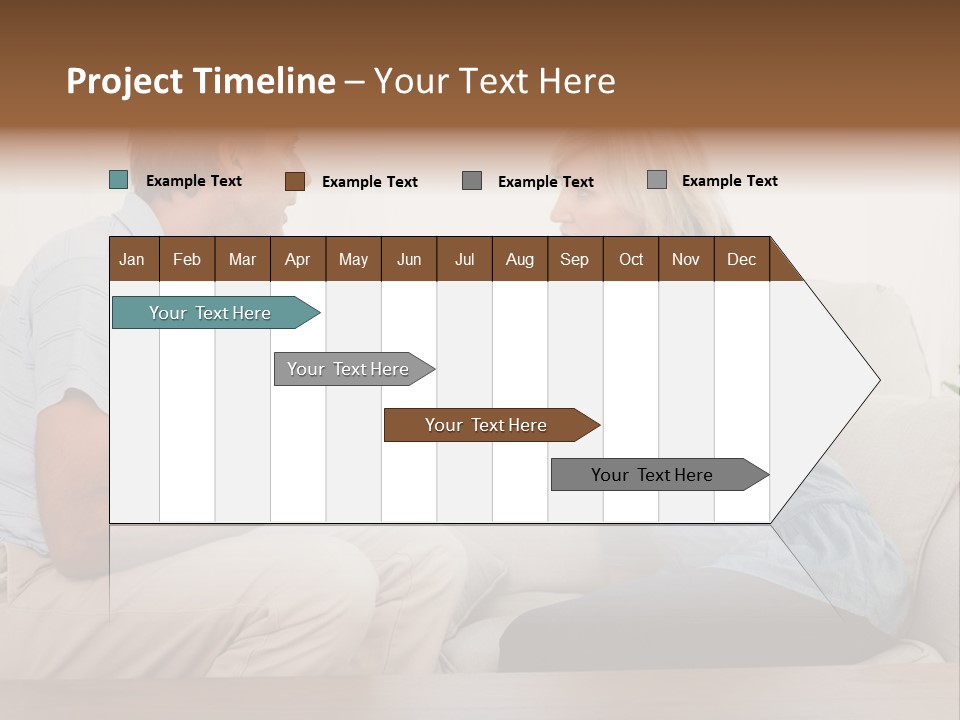 Project Timeline – Your Text Here

Example Text
Example Text
Example Text
Example Text

| Jan | Feb | Mar | Apr | May | Jun | Jul | Aug | Sep | Oct | Nov | Dec |
|---|---|---|---|---|---|---|---|---|---|---|---|

Your Text Here
Your Text Here
Your Text Here
Your Text Here